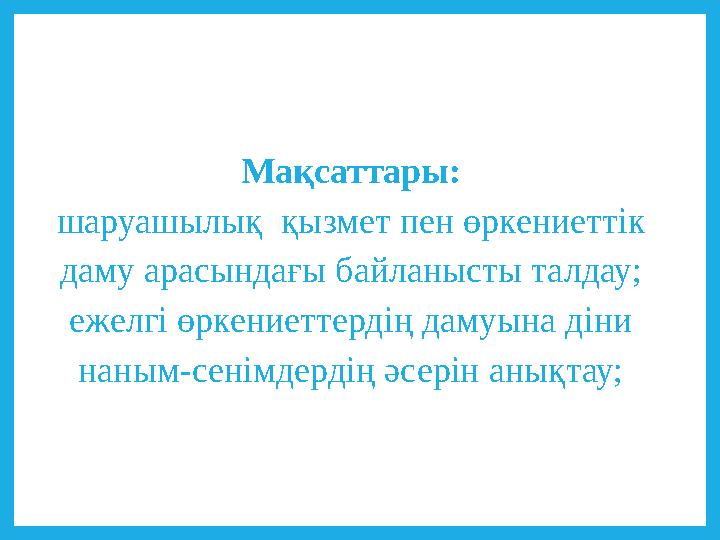 Мақсаттары:
шаруашылық қызмет пен өркениеттік даму арасындағы байланысты талдау;
ежелгі өркениеттердің дамуына діни наным-сенімдердің әсерін анықтау;